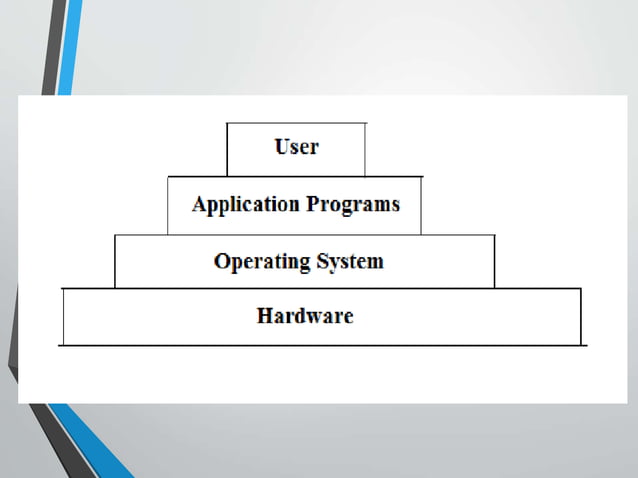 User

Application Programs

Operating System

Hardware